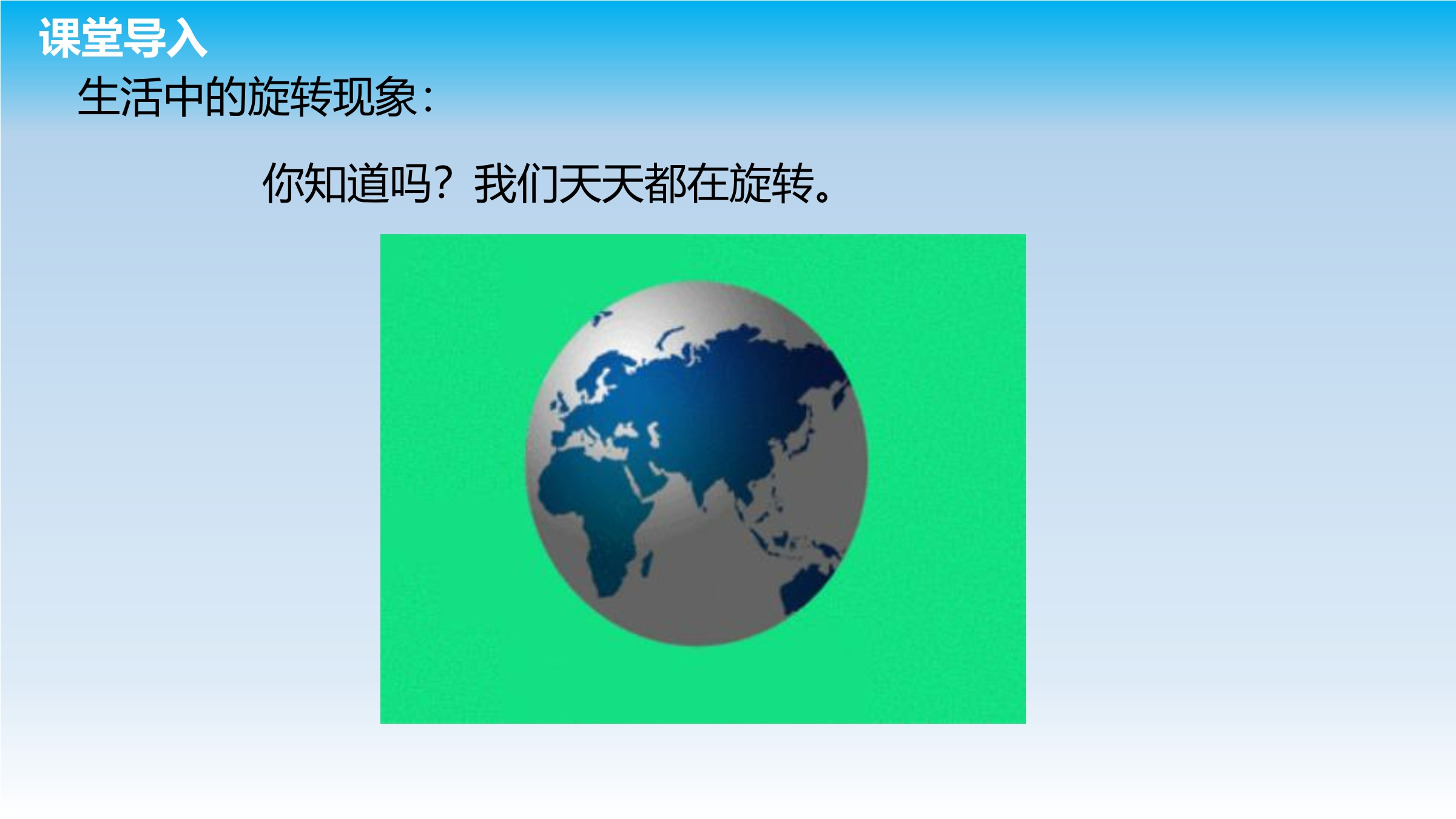 课堂导入

生活中的旋转现象:

你知道吗？我们天天都在旋转。